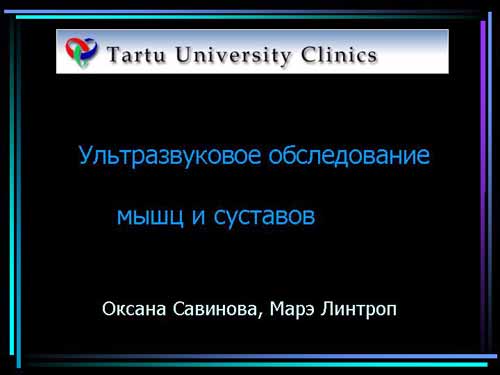 Tartu University Clinics

Ультразвуковое обследование

мышц и суставов

Оксана Савинова, Марэ Линтроп